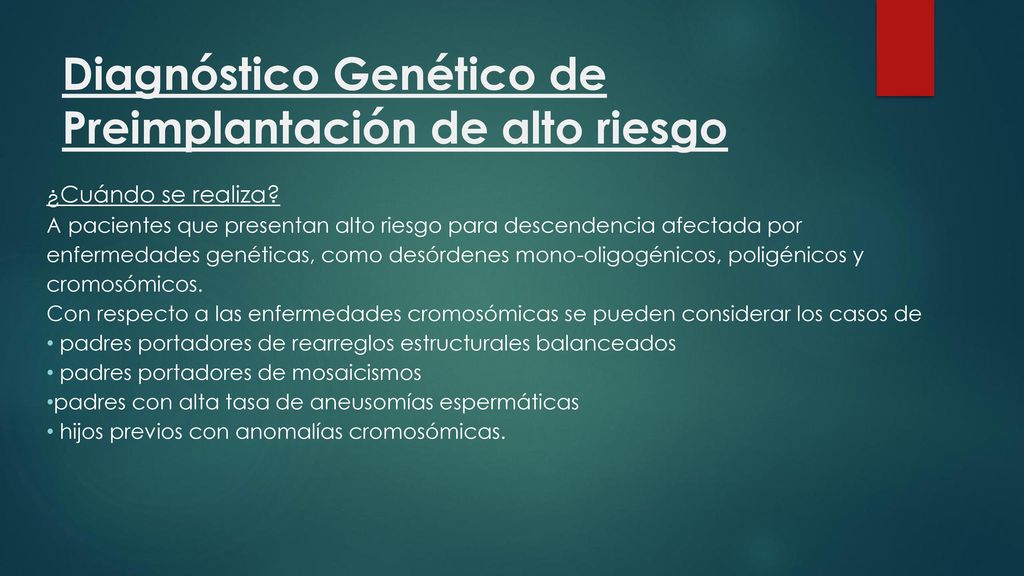 Diagnóstico Genético de Preimplantación de alto riesgo

¿Cuándo se realiza?
A pacientes que presentan alto riesgo para descendencia afectada por enfermedades genéticas, como desórdenes mono-oligogénicos, poligénicos y cromosómicos.
Con respecto a las enfermedades cromosómicas se pueden considerar los casos de
• padres portadores de rearreglos estructurales balanceados
• padres portadores de mosaicismos
•padres con alta tasa de aneusomías espermáticas
• hijos previos con anomalías cromosómicas.